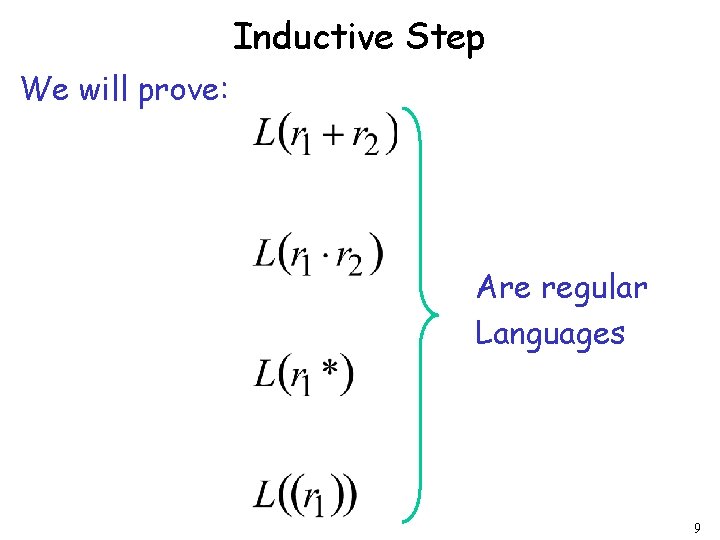 Inductive Step

We will prove:

$L(r_1 + r_2)$

$L(r_1 \cdot r_2)$

$L(r_1 *)$

$L((r_1))$

Are regular Languages

9